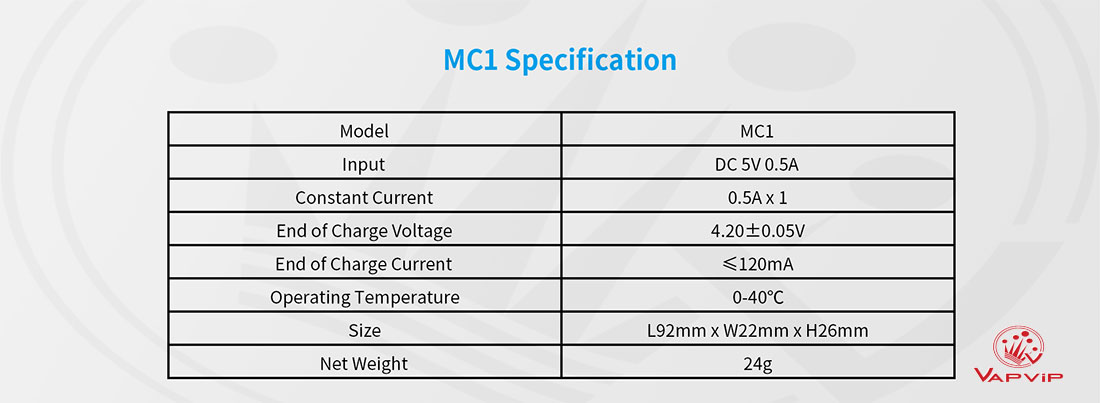 MC1 Specification

| Model | MC1 |
|---|---|
| Input | DC 5V 0.5A |
| Constant Current | 0.5A x 1 |
| End of Charge Voltage | 4.20±0.05V |
| End of Charge Current | ≤120mA |
| Operating Temperature | 0-40°C |
| Size | L92mm x W22mm x H26mm |
| Net Weight | 24g |

VAPVIP